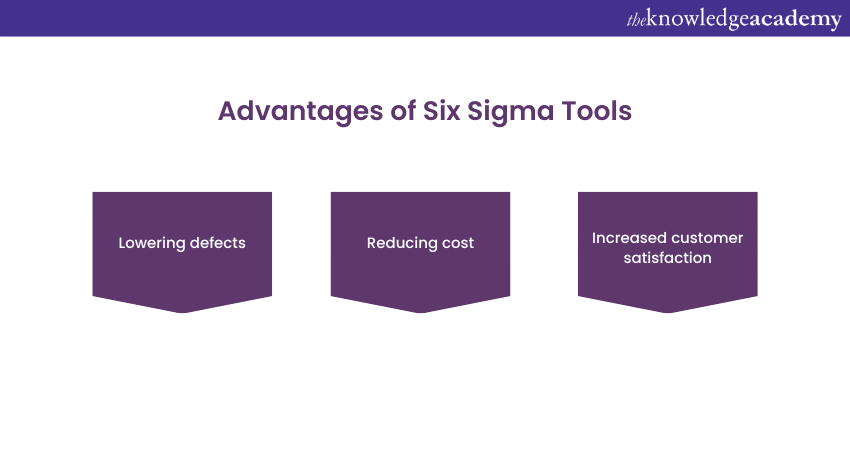 theknowledgeacademy

Advantages of Six Sigma Tools

Lowering defects

Reducing cost

Increased customer satisfaction